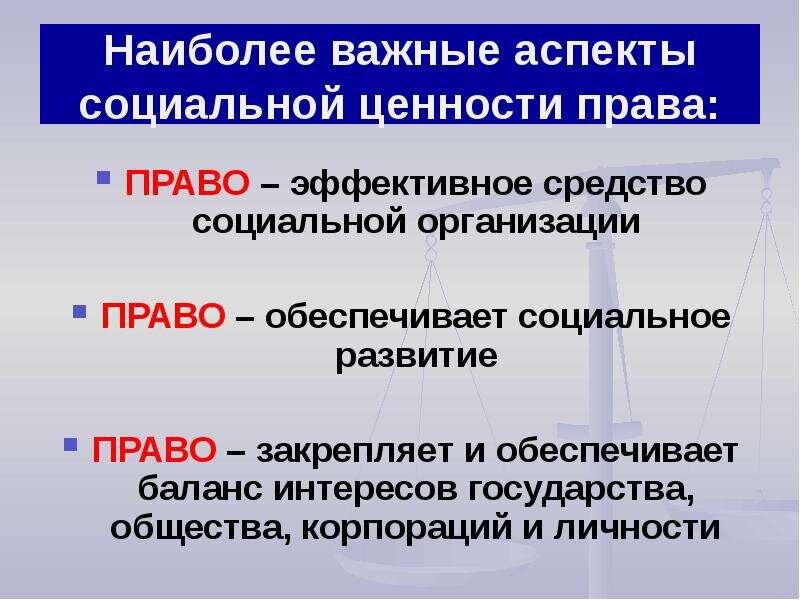 Наиболее важные аспекты социальной ценности права:

ПРАВО – эффективное средство социальной организации

ПРАВО – обеспечивает социальное развитие

ПРАВО – закрепляет и обеспечивает баланс интересов государства, общества, корпораций и личности